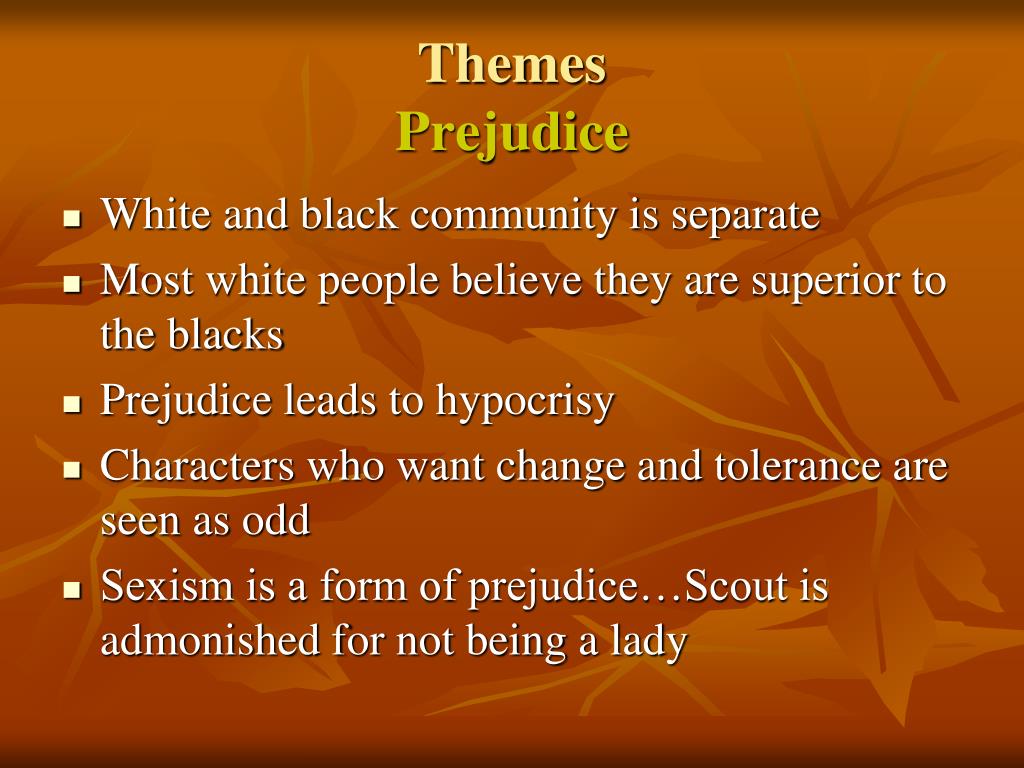 Themes
Prejudice

- White and black community is separate
- Most white people believe they are superior to the blacks
- Prejudice leads to hypocrisy
- Characters who want change and tolerance are seen as odd
- Sexism is a form of prejudice…Scout is admonished for not being a lady